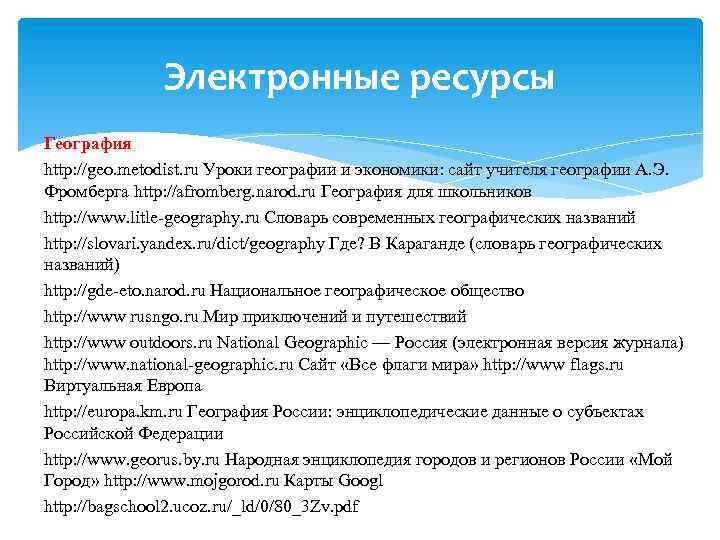 Электронные ресурсы

География

http://geo.metodist.ru Уроки географии и экономики: сайт учителя географии А.Э. Фромберга http://afromberg.narod.ru География для школьников

http://www.litle-geography.ru Словарь современных географических названий

http://slovari.yandex.ru/dict/geography Где? В Караганде (словарь географических названий)

http://gde-eto.narod.ru Национальное географическое общество

http://www rusngo.ru Мир приключений и путешествий

http://www outdoors.ru National Geographic — Россия (электронная версия журнала) http://www.national-geographic.ru Сайт «Все флаги мира» http://www flags.ru Виртуальная Европа

http://europa.km.ru География России: энциклопедические данные о субъектах Российской Федерации

http://www.georus.by.ru Народная энциклопедия городов и регионов России «Мой Город» http://www.mojgorod.ru Карты Googl

http://bagschool2.ucoz.ru/_ld/0/80_3Zv.pdf